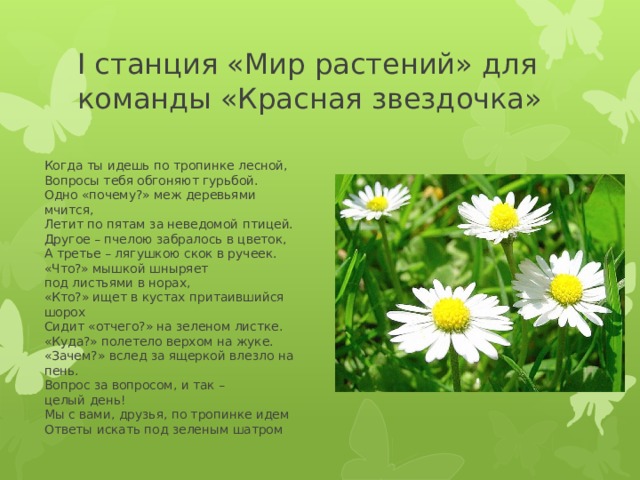 I станция «Мир растений» для команды «Красная звездочка»

Когда ты идешь по тропинке лесной,
Вопросы тебя обгоняют гурьбой.
Одно «почему?» меж деревьями мчится,
Летит по пятам за неведомой птицей.
Другое – пчелою забралось в цветок,
А третье – лягушкою скок в ручеек.
«Что?» мышкой шныряет
под листьями в норах,
«Кто?» ищет в кустах притаившийся шорох
Сидит «отчего?» на зеленом листке.
«Куда?» полетело верхом на жуке.
«Зачем?» вслед за ящеркой влезло на пень.
Вопрос за вопросом, и так –
целый день!
Мы с вами, друзья, по тропинке идем
Ответы искать под зеленым шатром